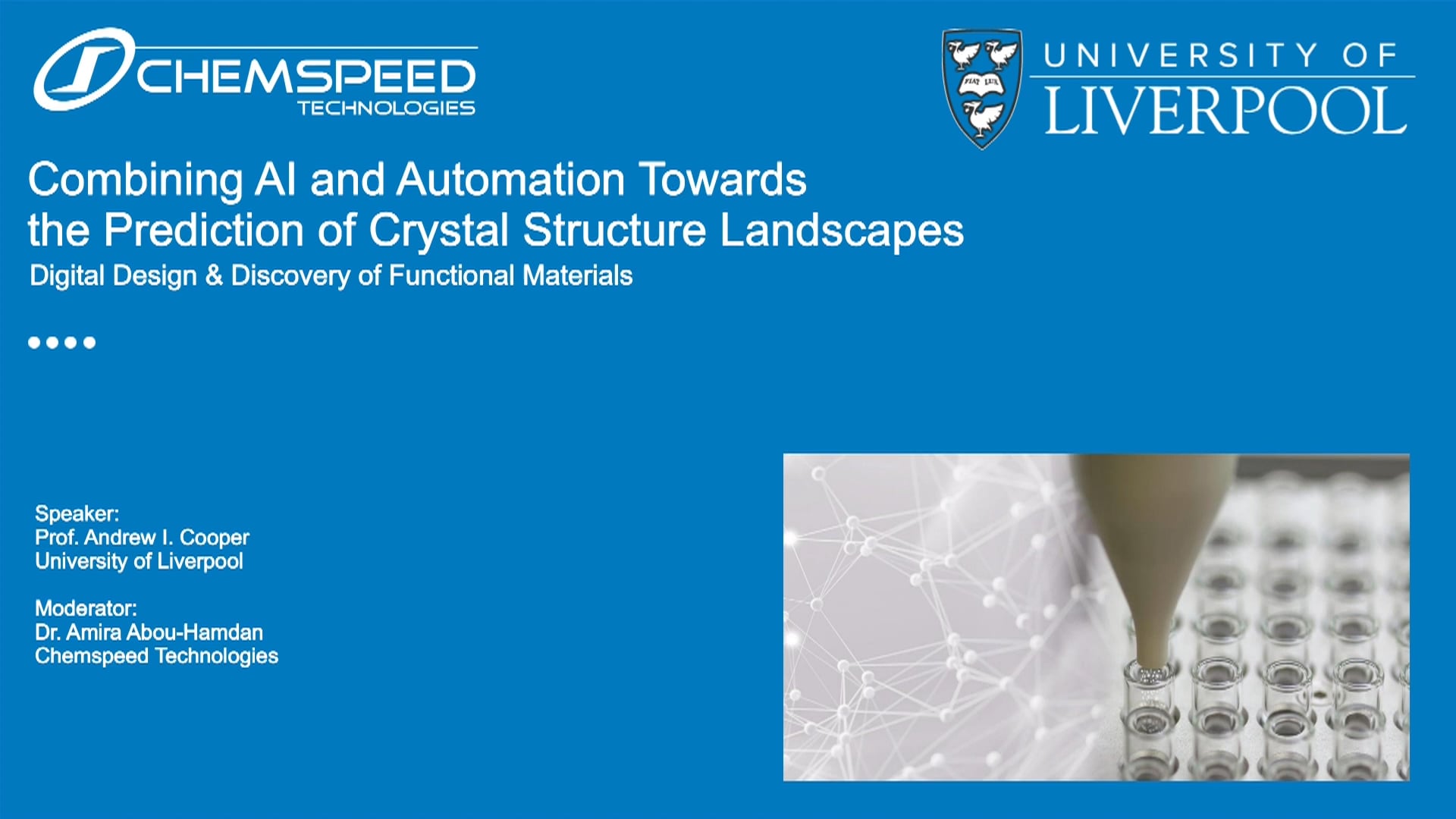 CHEMSPEED TECHNOLOGIES

FIAT LUX

UNIVERSITY OF LIVERPOOL

Combining AI and Automation Towards the Prediction of Crystal Structure Landscapes

Digital Design & Discovery of Functional Materials

Speaker:
Prof. Andrew I. Cooper
University of Liverpool

Moderator:
Dr. Amira Abou-Hamdan
Chemspeed Technologies